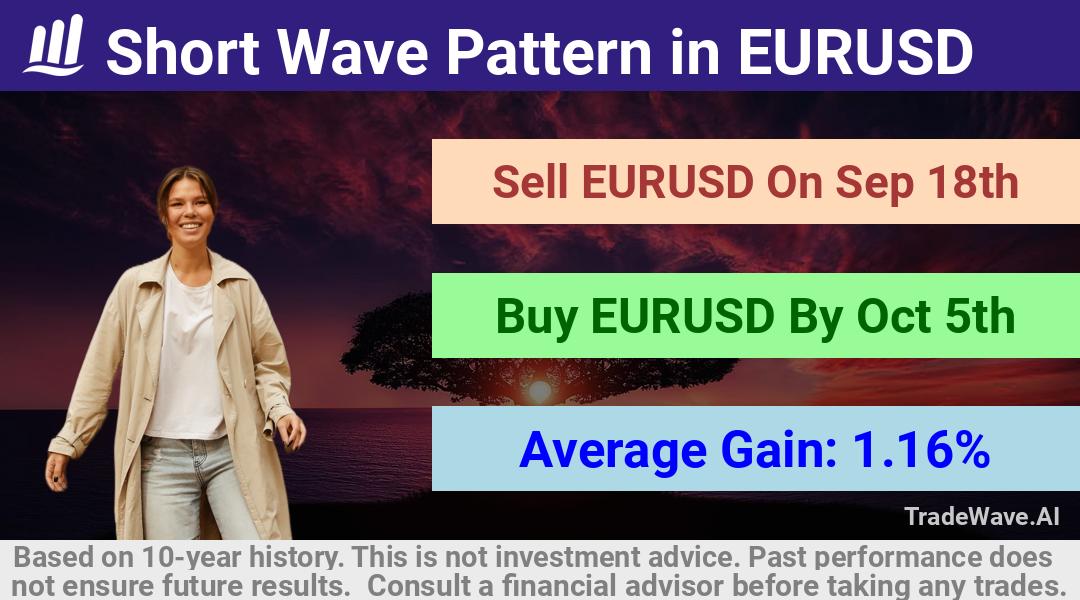 Short Wave Pattern in EURUSD

Sell EURUSD On Sep 18th

Buy EURUSD By Oct 5th

Average Gain: 1.16%

TradeWave.AI

Based on 10-year history. This is not investment advice. Past performance does not ensure future results. Consult a financial advisor before taking any trades.